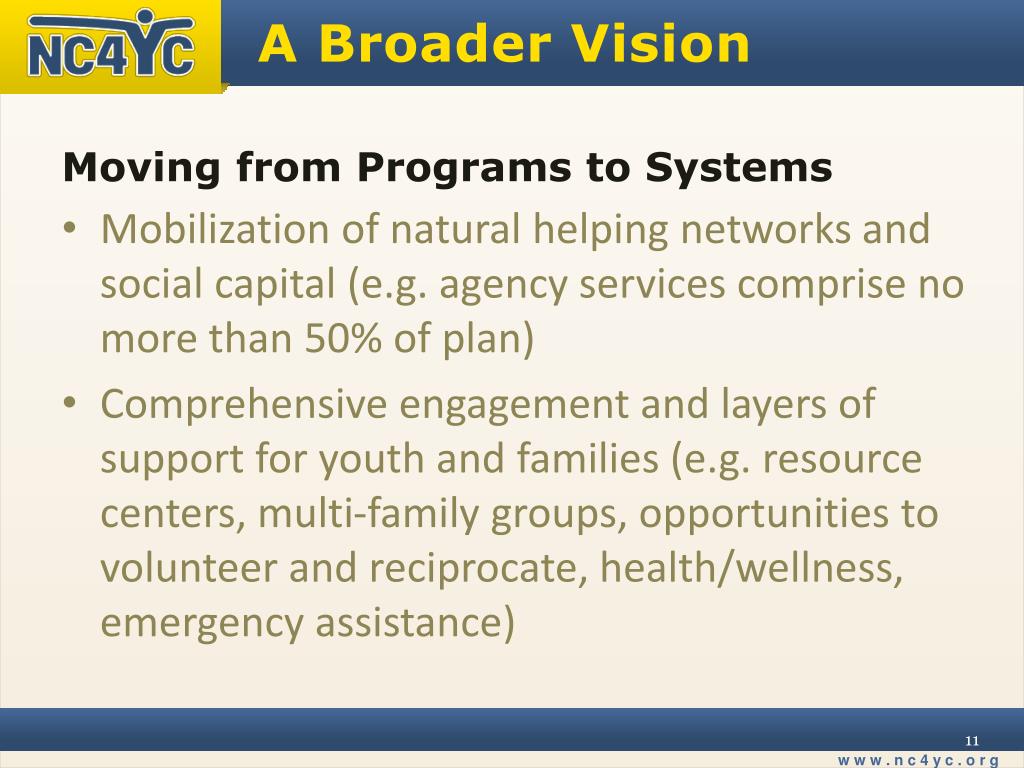 NC4YC

A Broader Vision

Moving from Programs to Systems

• Mobilization of natural helping networks and social capital (e.g. agency services comprise no more than 50% of plan)

• Comprehensive engagement and layers of support for youth and families (e.g. resource centers, multi-family groups, opportunities to volunteer and reciprocate, health/wellness, emergency assistance)

11

www.nc4yc.org